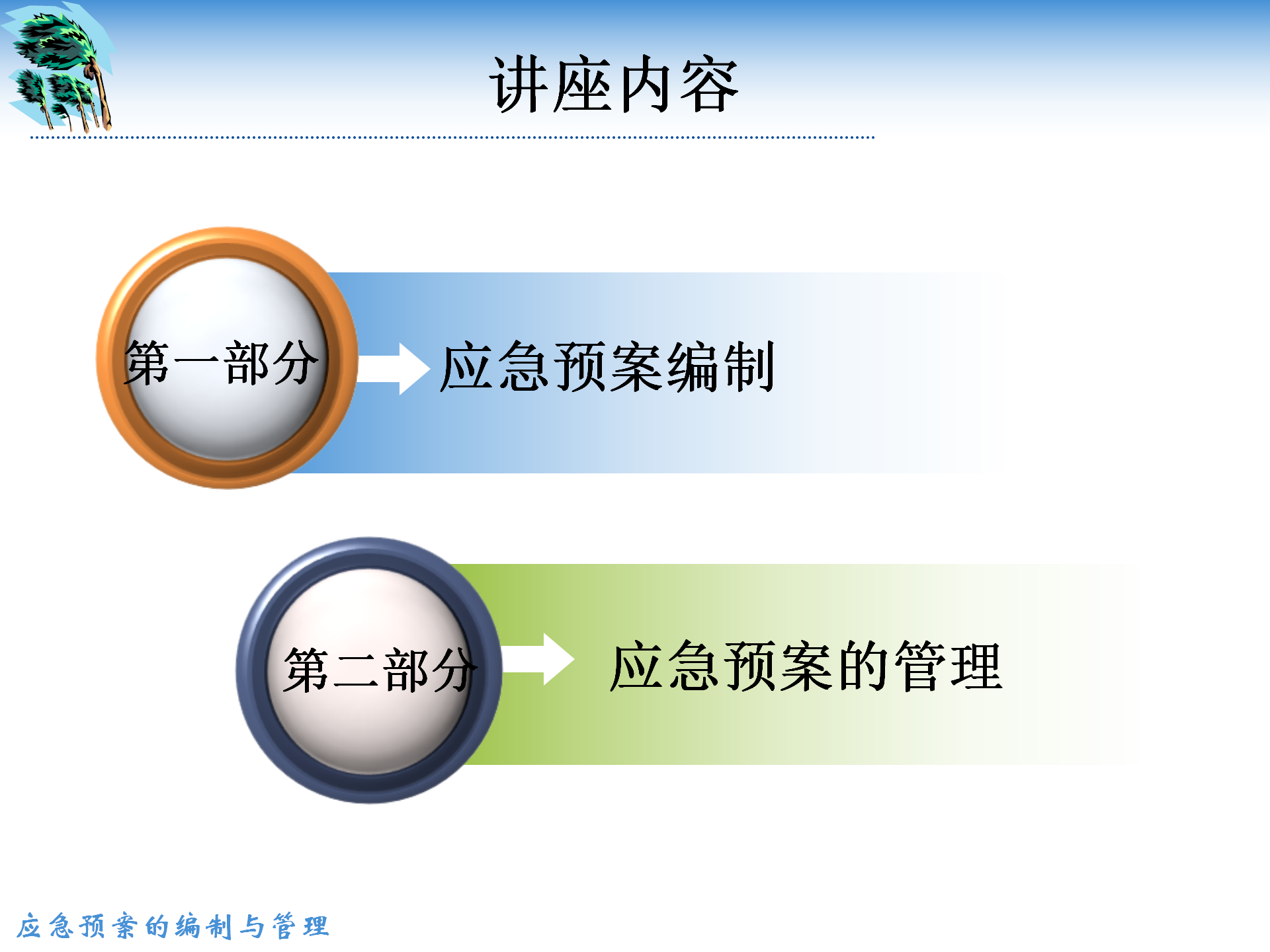 讲座内容

第一部分

应急预案编制

第二部分

应急预案的管理

应急预案的编制与管理